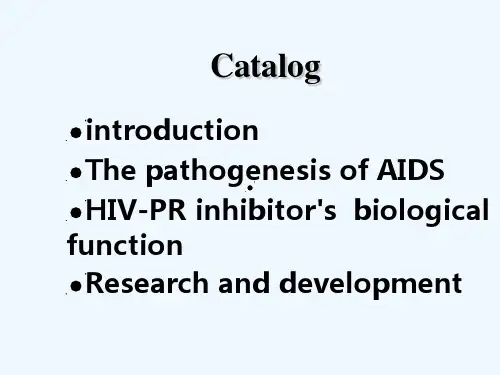 Catalog

•introduction
•The pathogenesis of AIDS
•HIV-PR inhibitor's biological function
•Research and development